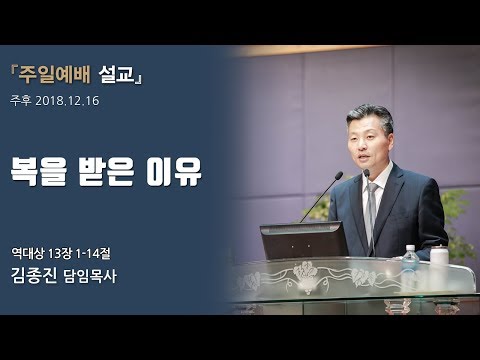 『주일예배 설교』
주후 2018.12.16

복을 받은 이유

역대상 13장 1-14절
김종진 담임목사